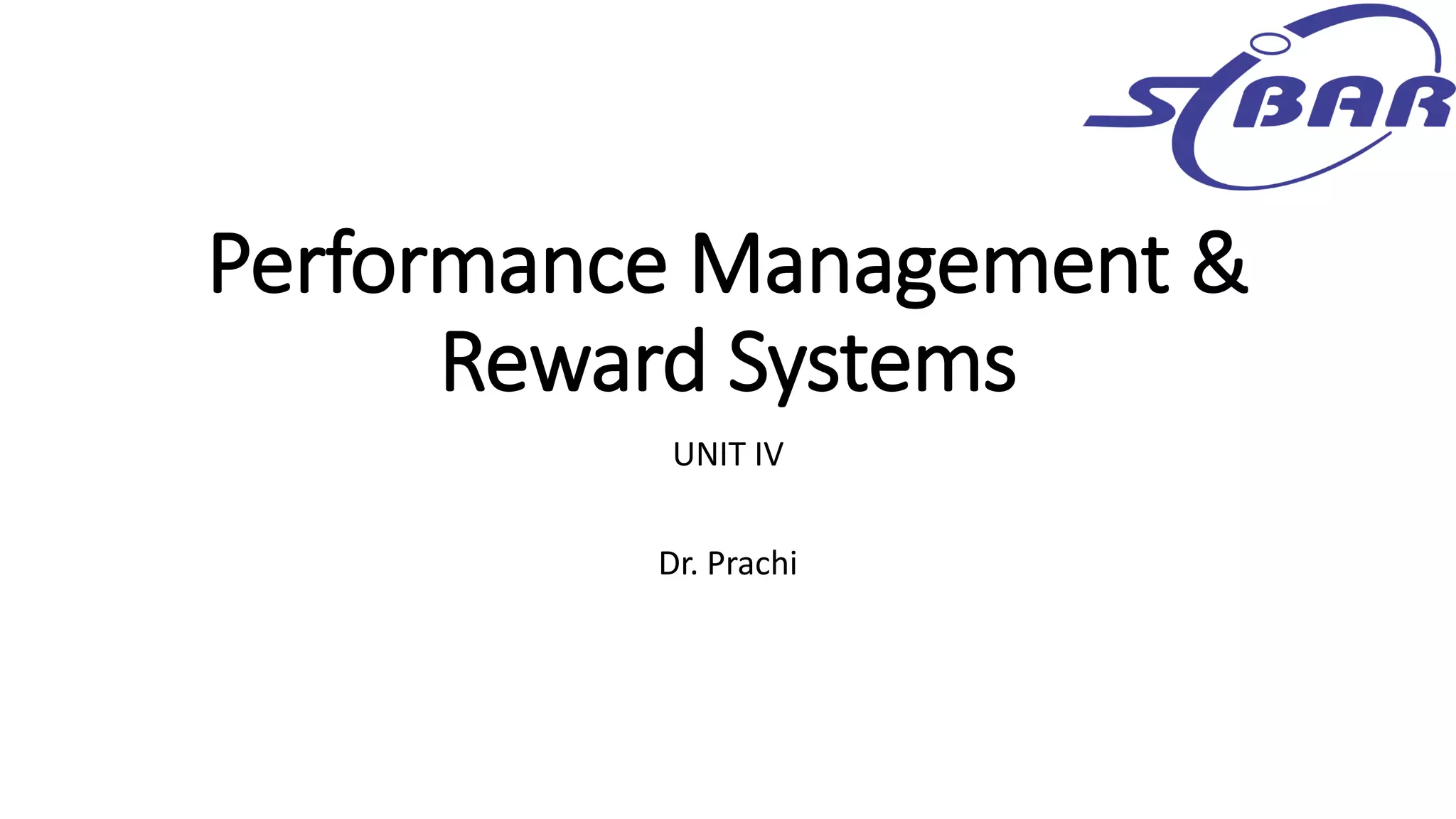 SIBAR

Performance Management & Reward Systems

UNIT IV

Dr. Prachi